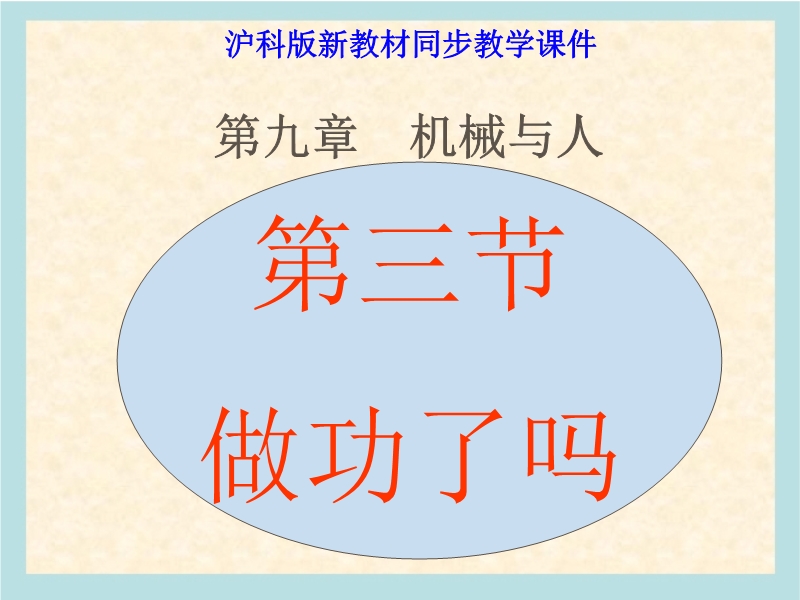 沪科版新教材同步教学课件

第九章　机械与人

第三节

做功了吗